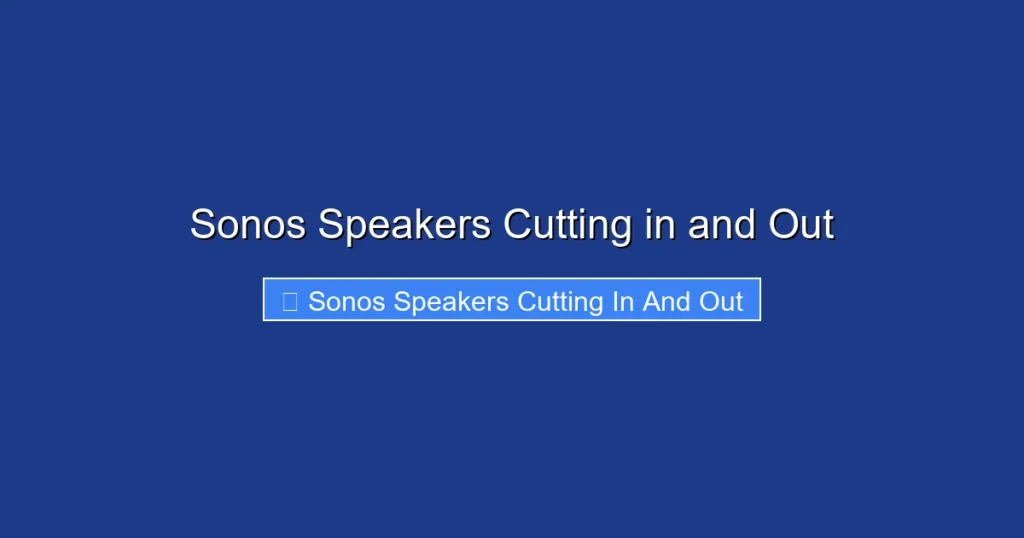 Sonos Speakers Cutting in and Out

Sonos Speakers Cutting In And Out